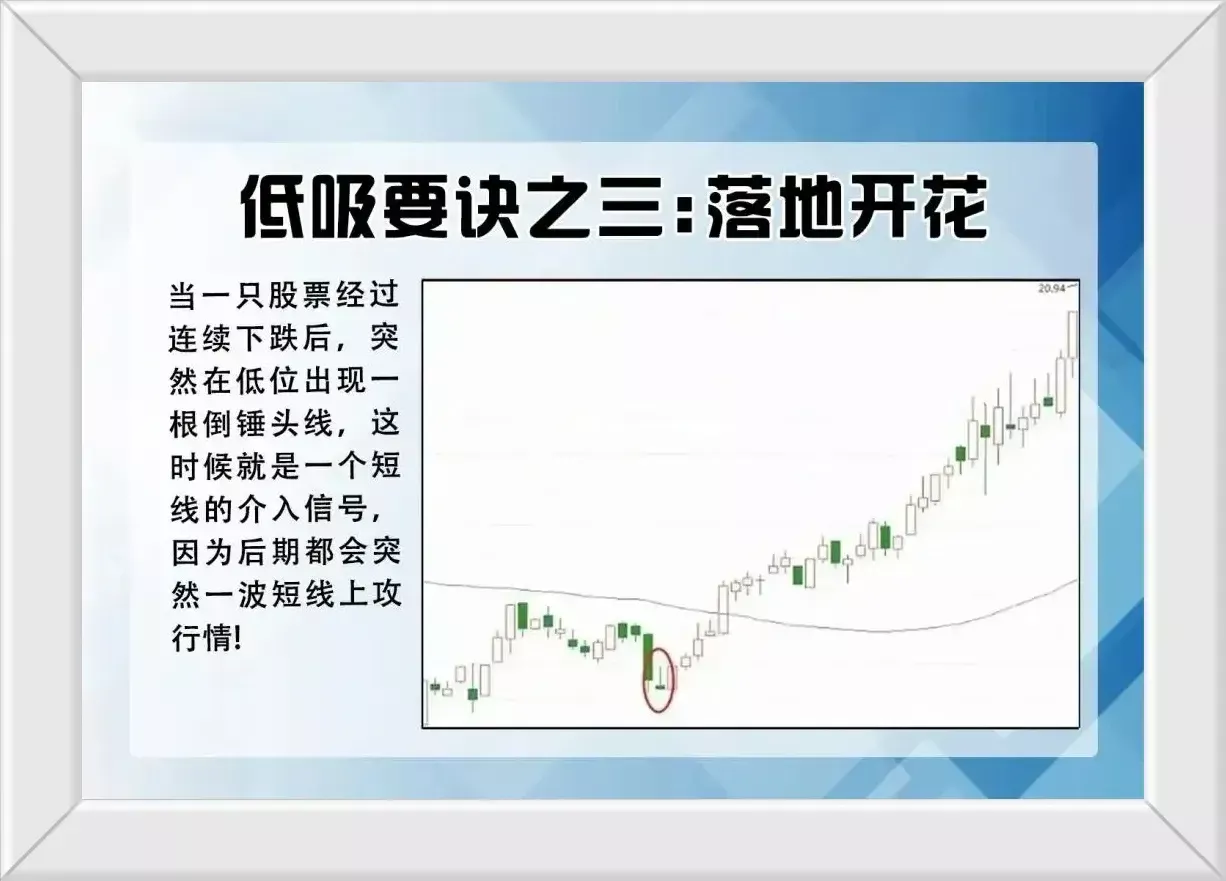 低吸要诀之三:落地开花

当一只股票经过连续下跌后，突然在低位出现一根倒锤头线，这时候就是一个短线的介入信号，因为后期都会突然一波短线上攻行情!

20.94